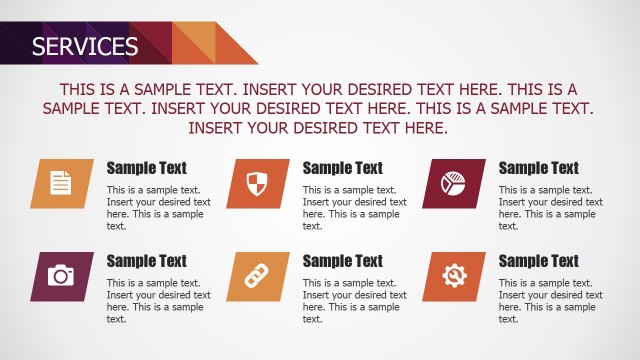 SERVICES

THIS IS A SAMPLE TEXT. INSERT YOUR DESIRED TEXT HERE. THIS IS A SAMPLE TEXT. INSERT YOUR DESIRED TEXT HERE. THIS IS A SAMPLE TEXT. INSERT YOUR DESIRED TEXT HERE.

Sample Text

This is a sample text. Insert your desired text here. This is a sample text.

Sample Text

This is a sample text. Insert your desired text here. This is a sample text.

Sample Text

This is a sample text. Insert your desired text here. This is a sample text.

Sample Text

This is a sample text. Insert your desired text here. This is a sample text.

Sample Text

This is a sample text. Insert your desired text here. This is a sample text.

Sample Text

This is a sample text. Insert your desired text here. This is a sample text.